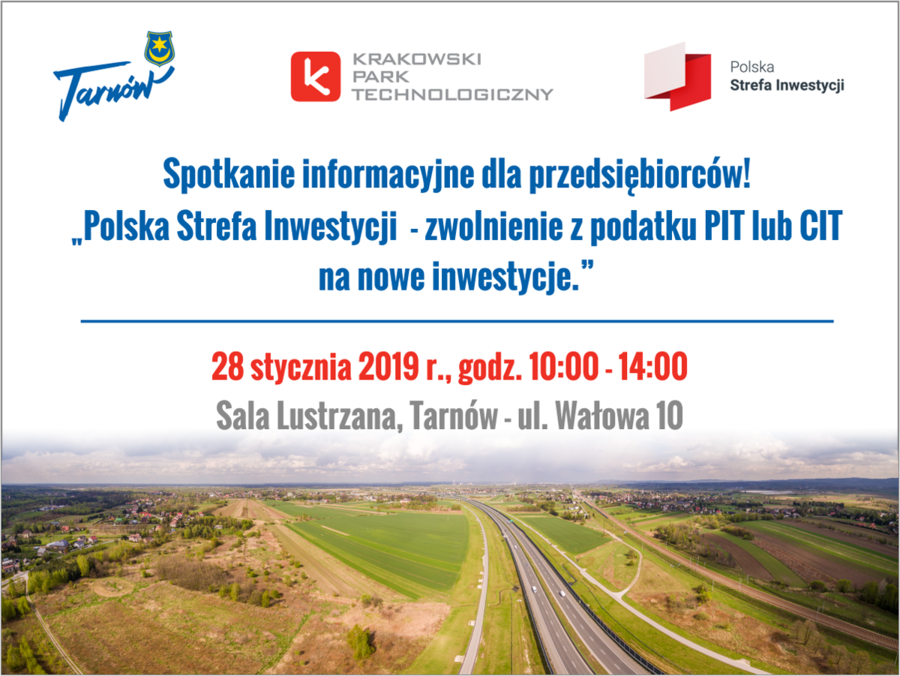 Tarnów

KRAKOWSKI PARK TECHNOLOGICZNY

Polska Strefa Inwestycji

Spotkanie informacyjne dla przedsiębiorców! „Polska Strefa Inwestycji - zwolnienie z podatku PIT lub CIT na nowe inwestycje.”

28 stycznia 2019 r., godz. 10:00 - 14:00

Sala Lustrzana, Tarnów - ul. Wałowa 10